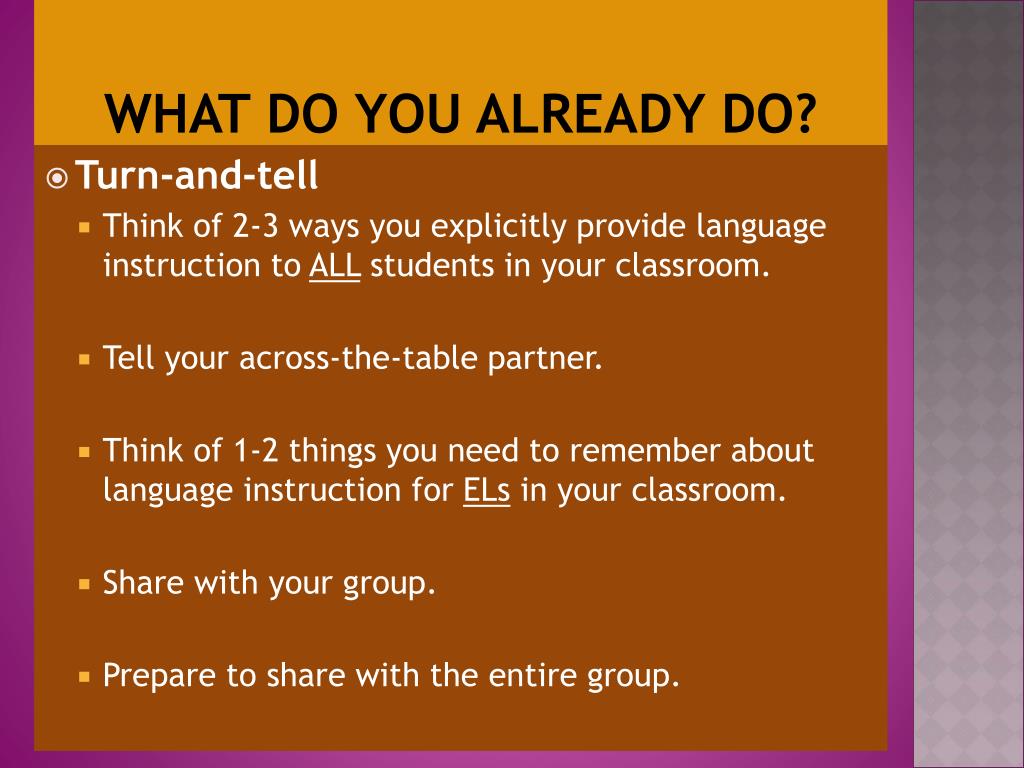 WHAT DO YOU ALREADY DO?

Turn-and-tell

Think of 2-3 ways you explicitly provide language instruction to ALL students in your classroom.

Tell your across-the-table partner.

Think of 1-2 things you need to remember about language instruction for ELs in your classroom.

Share with your group.

Prepare to share with the entire group.